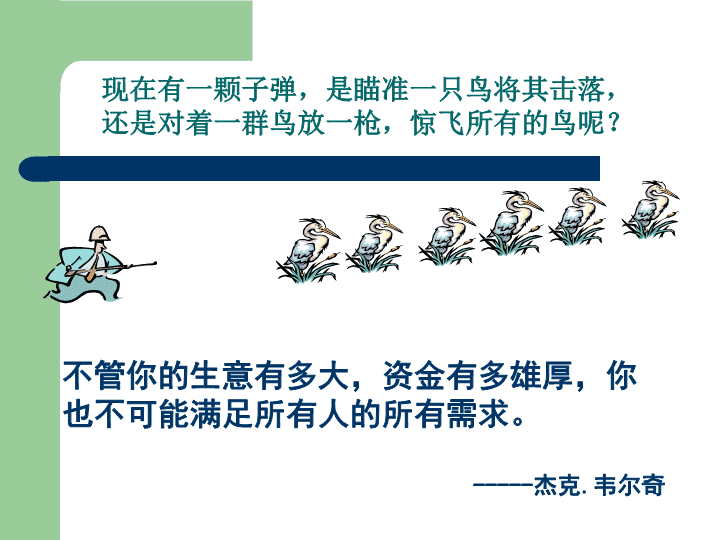 现在有一颗子弹，是瞄准一只鸟将其击落，还是对着一群鸟放一枪，惊飞所有的鸟呢？

不管你的生意有多大，资金有多雄厚，你也不可能满足所有人的所有需求。

-----杰克. 韦尔奇